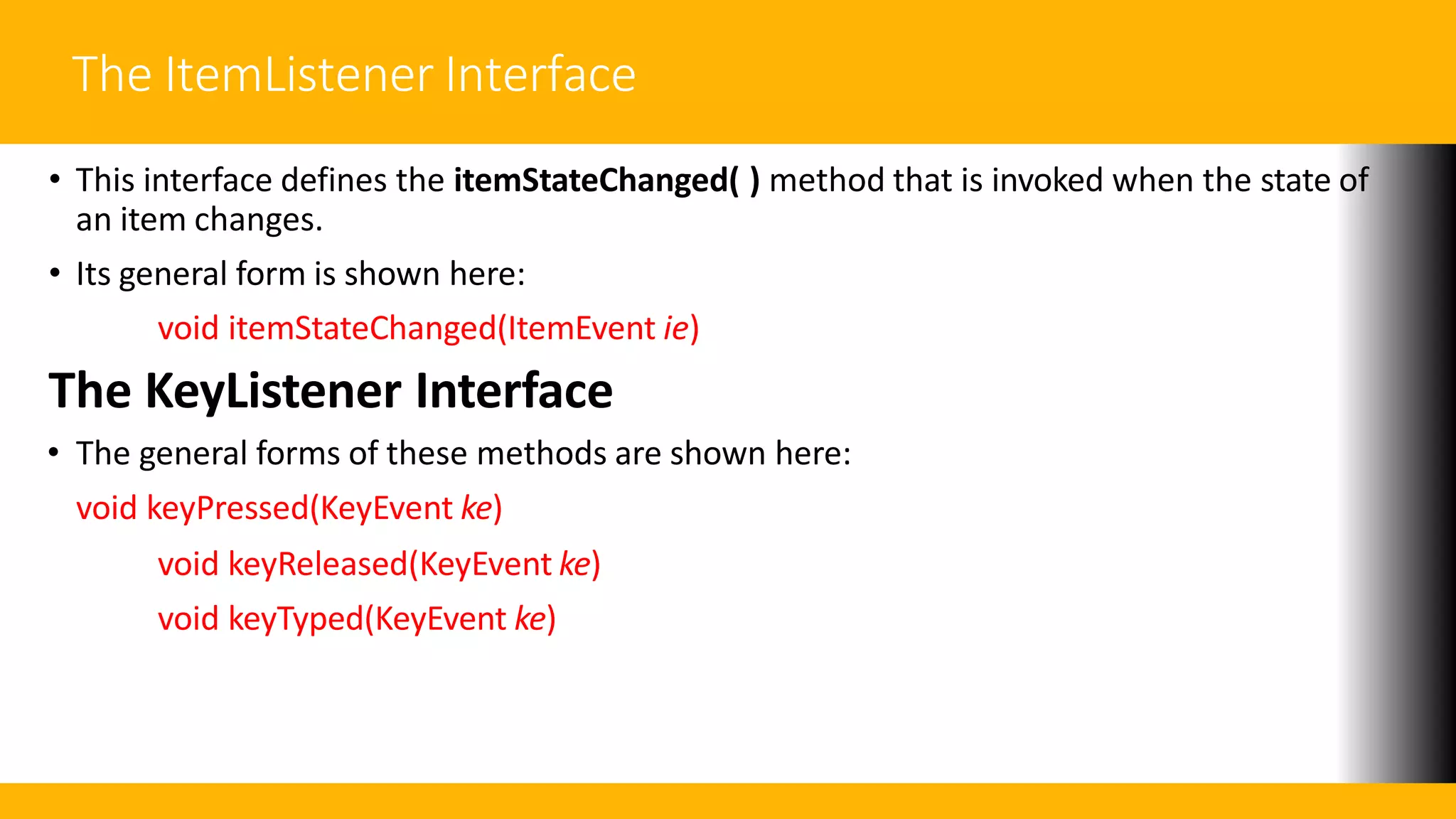 The ItemListener Interface

• This interface defines the itemStateChanged( ) method that is invoked when the state of an item changes.

• Its general form is shown here:

void itemStateChanged(ItemEvent ie)

The KeyListener Interface

• The general forms of these methods are shown here:

void keyPressed(KeyEvent ke)

void keyReleased(KeyEvent ke)

void keyTyped(KeyEvent ke)